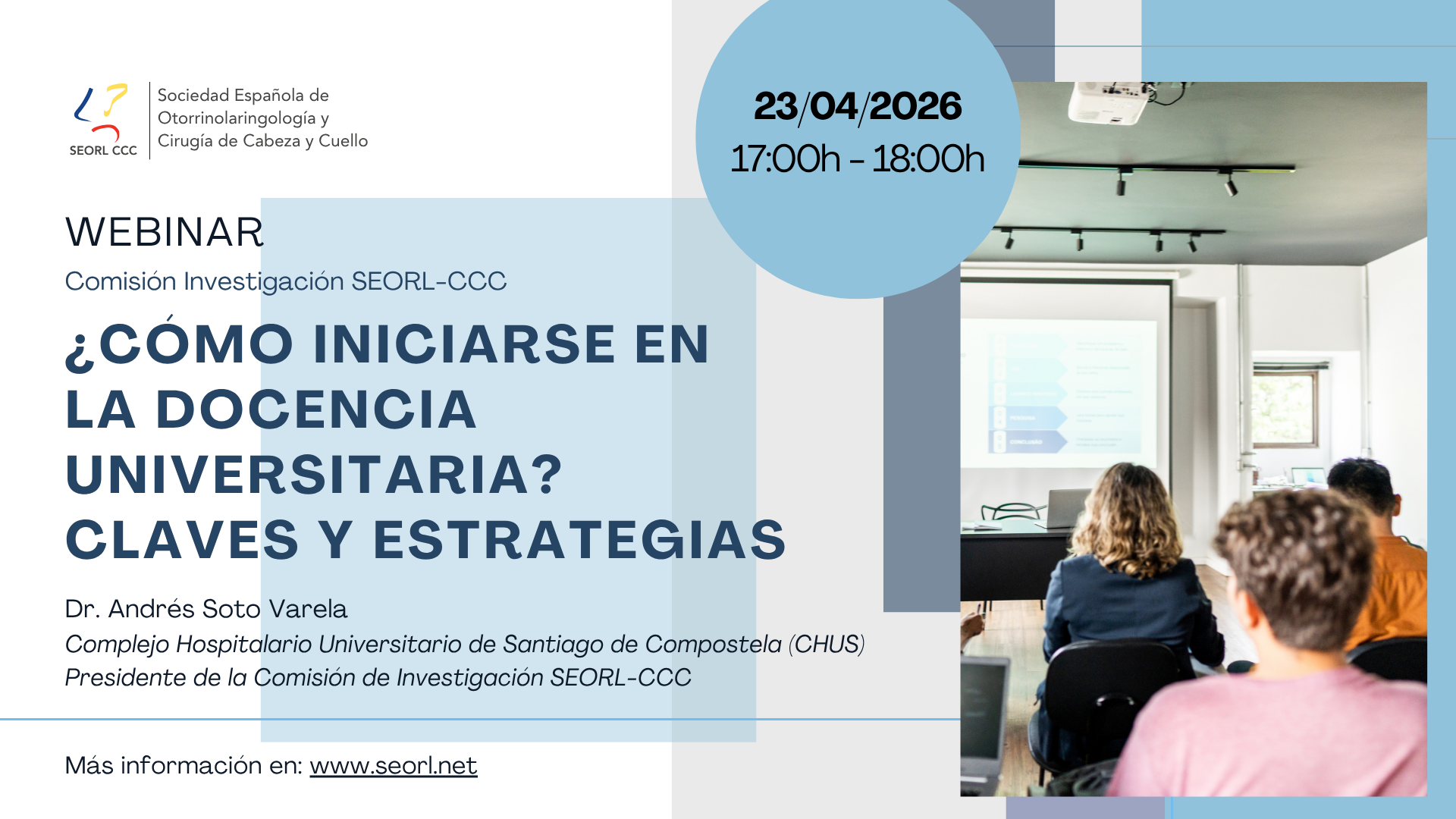 SEORL CCC

Sociedad Española de Otorrinolaringología y Cirugía de Cabeza y Cuello

23/04/2026
17:00h - 18:00h

WEBINAR

Comisión Investigación SEORL-CCC

¿CÓMO INICIARSE EN LA DOCENCIA UNIVERSITARIA? CLAVES Y ESTRATEGIAS

Dr. Andrés Soto Varela
Complejo Hospitalario Universitario de Santiago de Compostela (CHUS)
Presidente de la Comisión de Investigación SEORL-CCC

Más información en: www.seorl.net